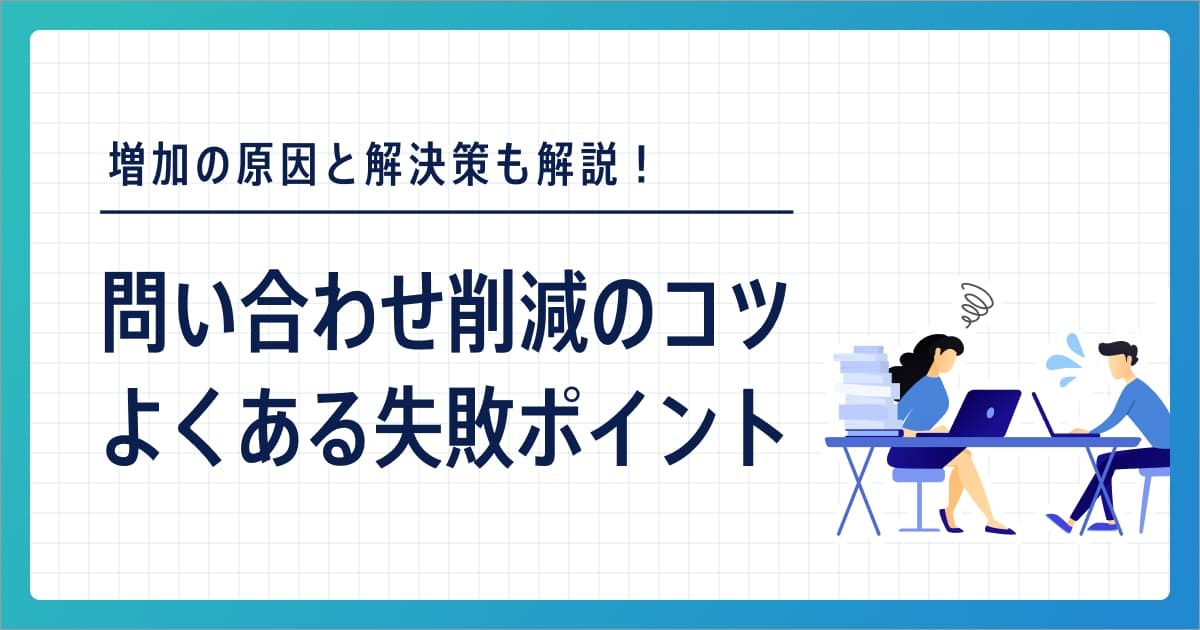 増加の原因と解決策も解説！

問い合わせ削減のコツ
よくある失敗ポイント